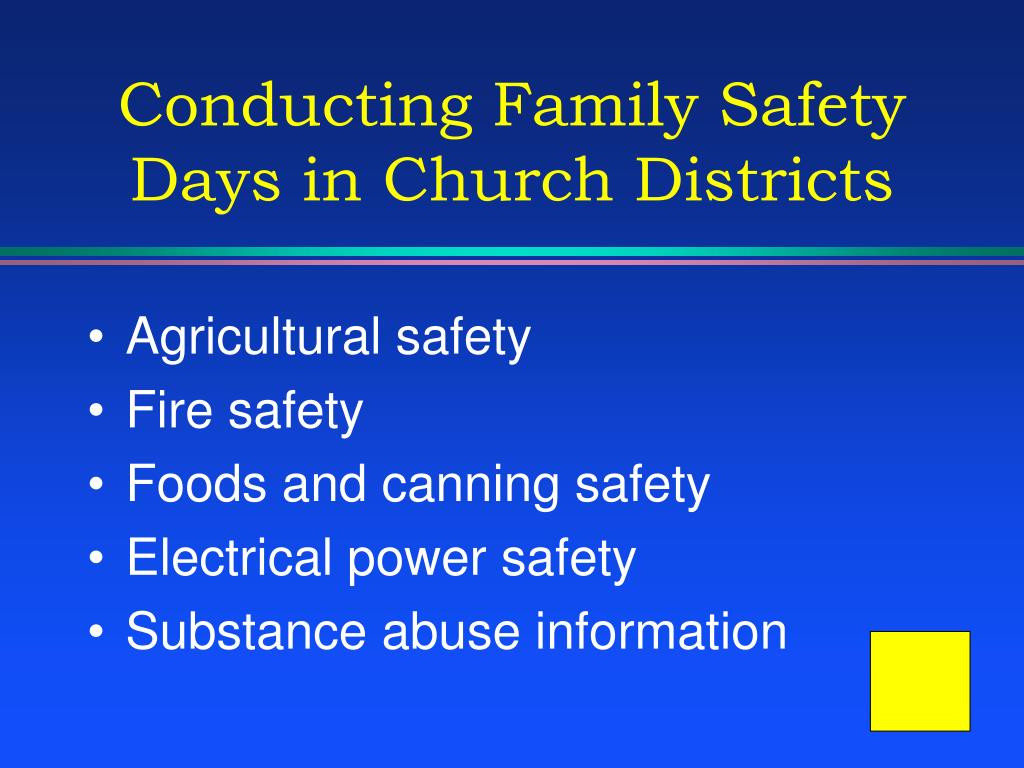 Conducting Family Safety Days in Church Districts

• Agricultural safety
• Fire safety
• Foods and canning safety
• Electrical power safety
• Substance abuse information